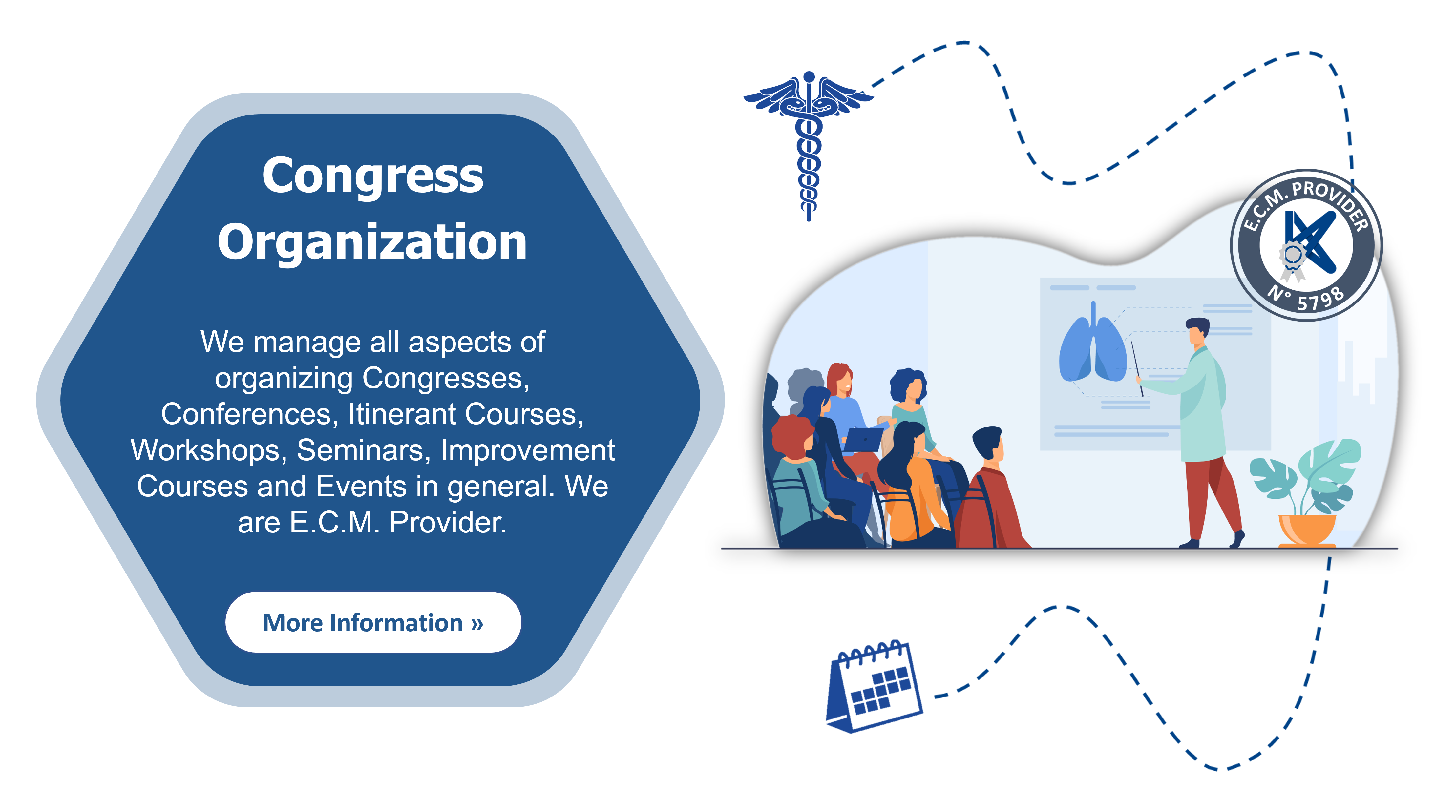 Congress Organization

We manage all aspects of organizing Congresses, Conferences, Itinerant Courses, Workshops, Seminars, Improvement Courses and Events in general. We are E.C.M. Provider.

More Information »

E.C.M. PROVIDER
N° 5798